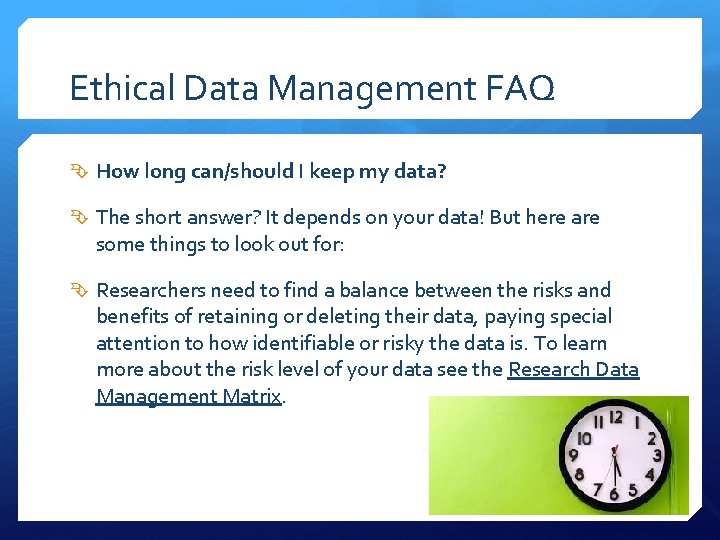 Ethical Data Management FAQ

How long can/should I keep my data?

The short answer? It depends on your data! But here are some things to look out for:

Researchers need to find a balance between the risks and benefits of retaining or deleting their data, paying special attention to how identifiable or risky the data is. To learn more about the risk level of your data see the Research Data Management Matrix.

12 1 2 3 4 5 6 7 8 9 10 11